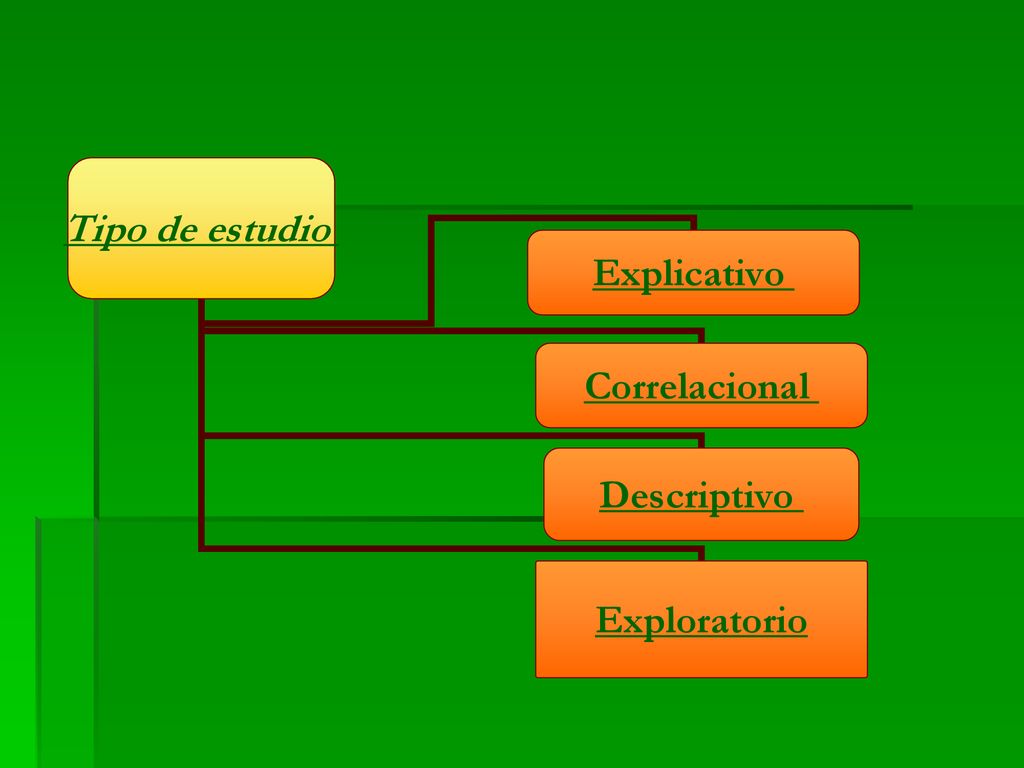 Tipo de estudio

Explicativo

Correlacional

Descriptivo

Exploratorio